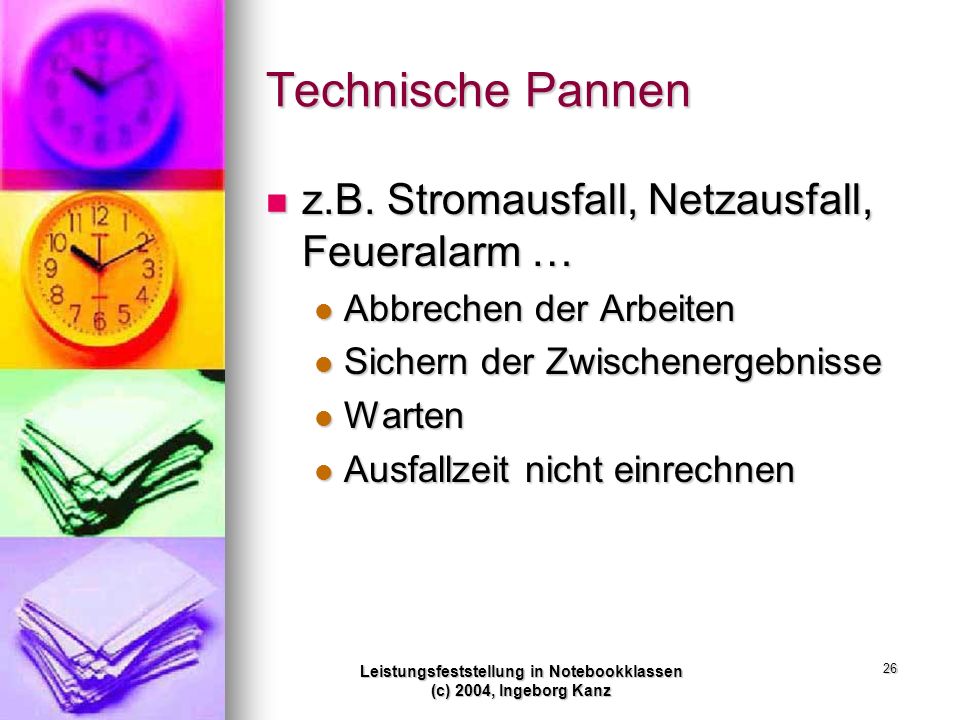 Technische Pannen

z.B. Stromausfall, Netzausfall, Feueralarm …

Abbrechen der Arbeiten

Sichern der Zwischenergebnisse

Warten

Ausfallzeit nicht einrechnen

Leistungsfeststellung in Notebookklassen
(c) 2004, Ingeborg Kanz

26